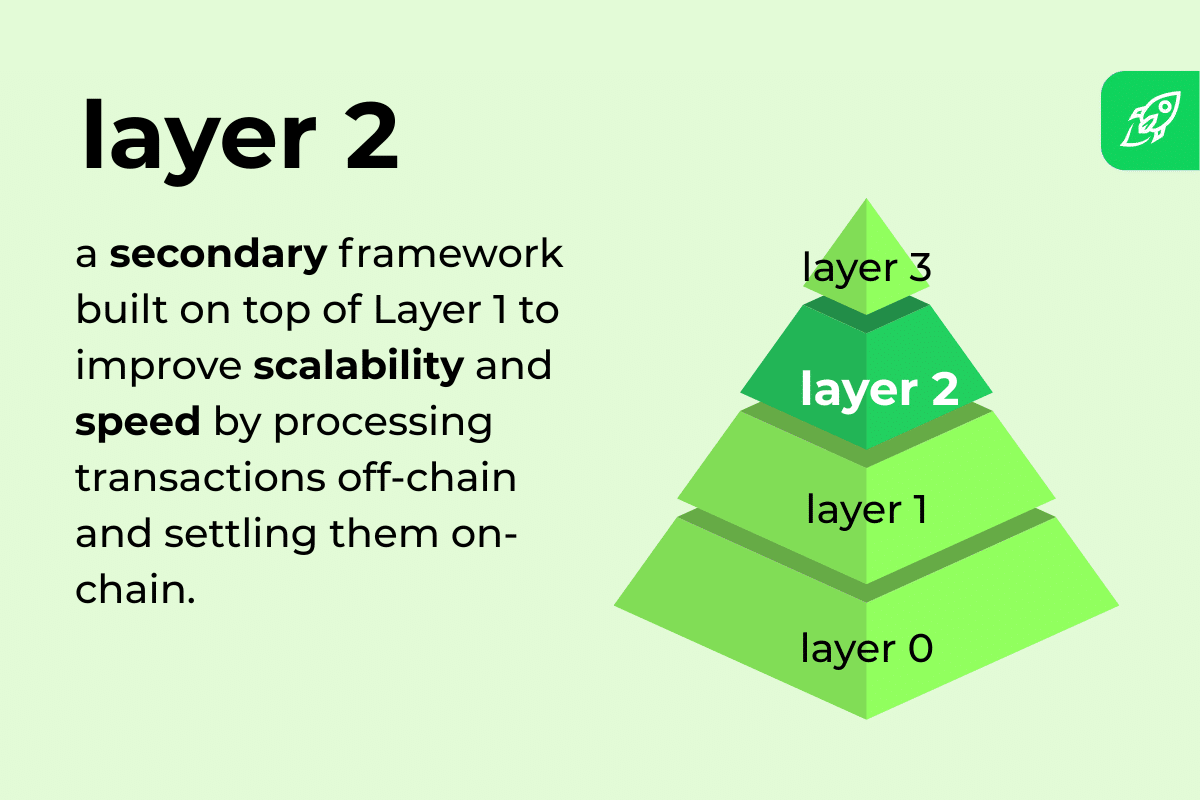 layer 2

a secondary framework built on top of Layer 1 to improve scalability and speed by processing transactions off-chain and settling them on-chain.

layer 3

layer 2

layer 1

layer 0